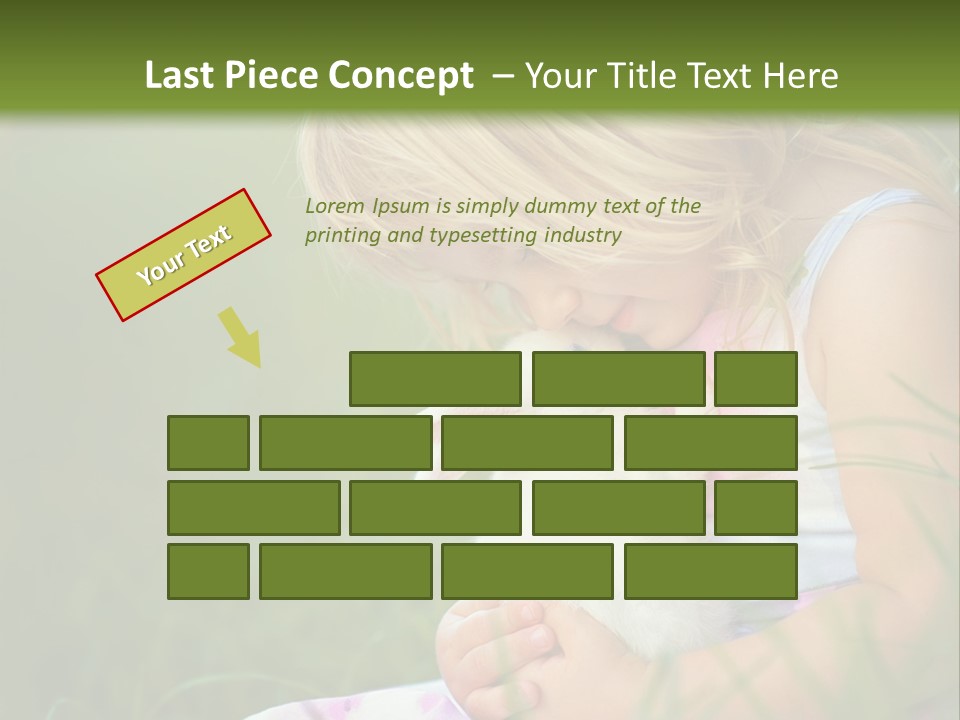 Last Piece Concept – Your Title Text Here

Your Text

Lorem Ipsum is simply dummy text of the printing and typesetting industry